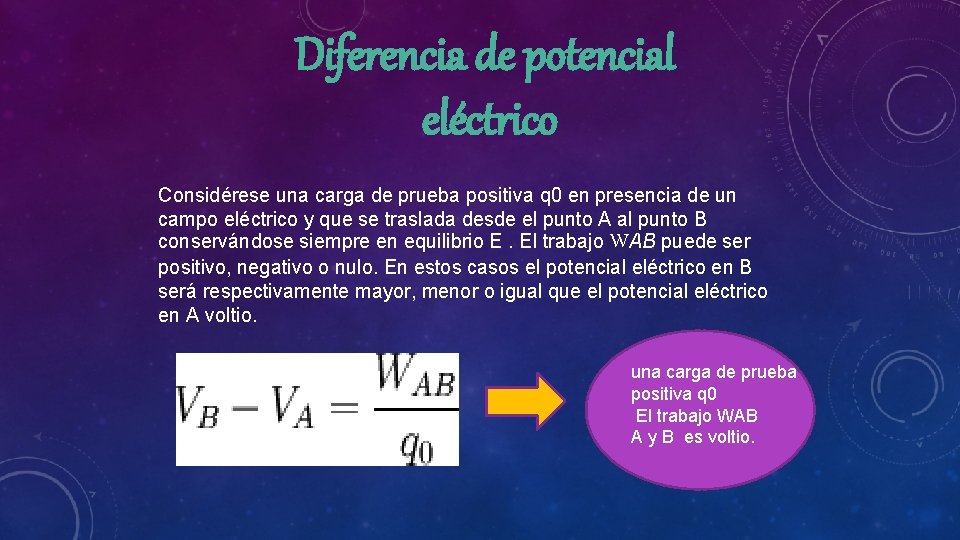 Diferencia de potencial eléctrico

Considérese una carga de prueba positiva q0 en presencia de un campo eléctrico y que se traslada desde el punto A al punto B conservándose siempre en equilibrio E . El trabajo WAB puede ser positivo, negativo o nulo. En estos casos el potencial eléctrico en B será respectivamente mayor, menor o igual que el potencial eléctrico en A voltio.

$V_B - V_A = \frac{W_{AB}}{q_0}$

una carga de prueba positiva q0
El trabajo WAB
A y B es voltio.